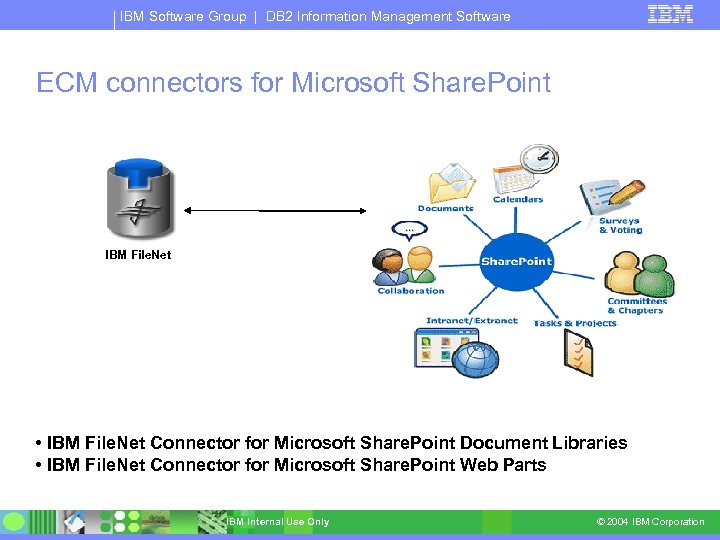 IBM Software Group | DB2 Information Management Software

IBM

ECM connectors for Microsoft SharePoint

IBM FileNet

Documents

Calendars

Surveys & Voting

...

Collaboration

SharePoint

Committees & Chapters

Intranet/Extranet

Tasks & Projects

• IBM FileNet Connector for Microsoft SharePoint Document Libraries
• IBM FileNet Connector for Microsoft SharePoint Web Parts

IBM Internal Use Only

© 2004 IBM Corporation